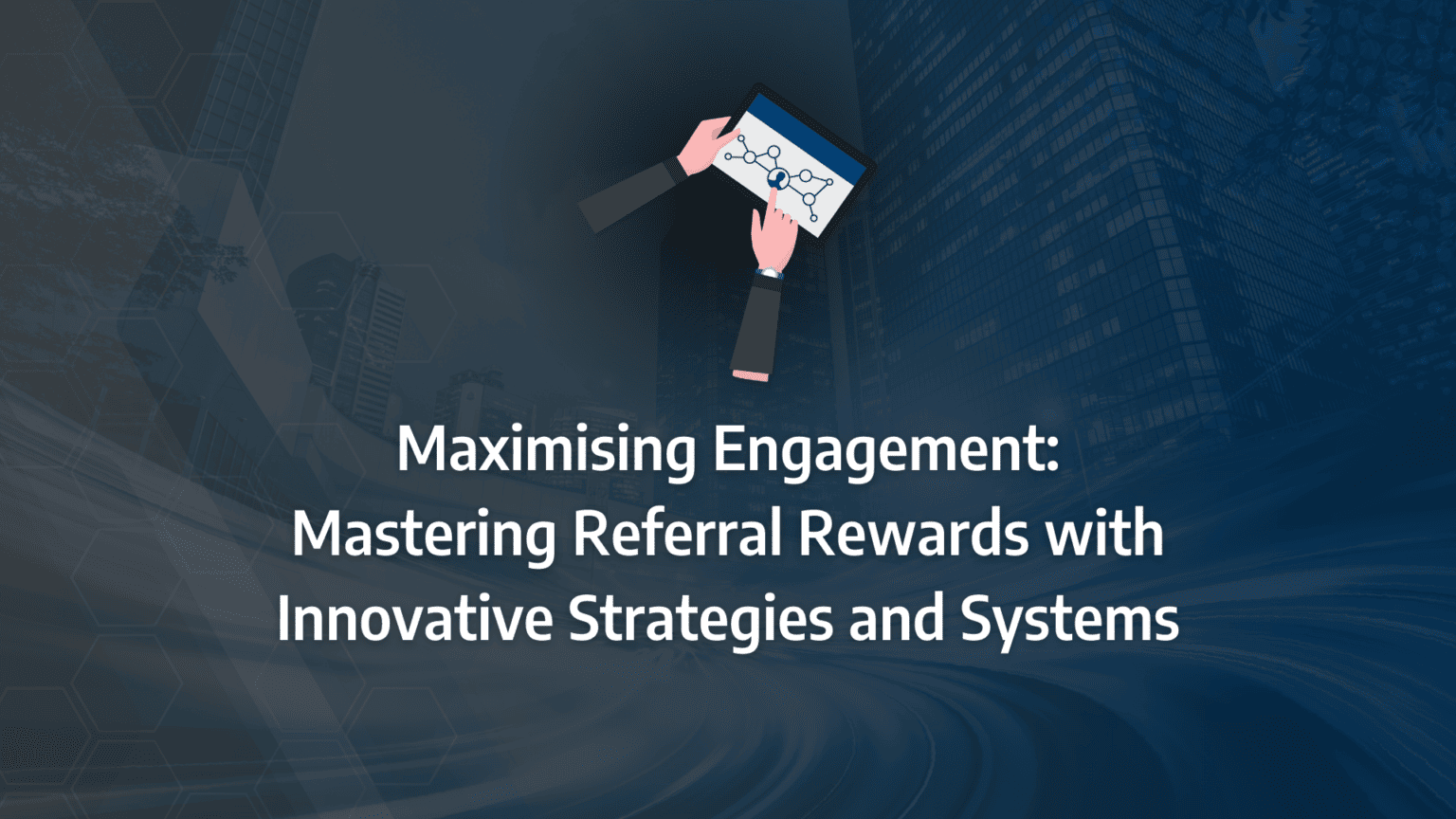 Maximising Engagement: Mastering Referral Rewards with Innovative Strategies and Systems